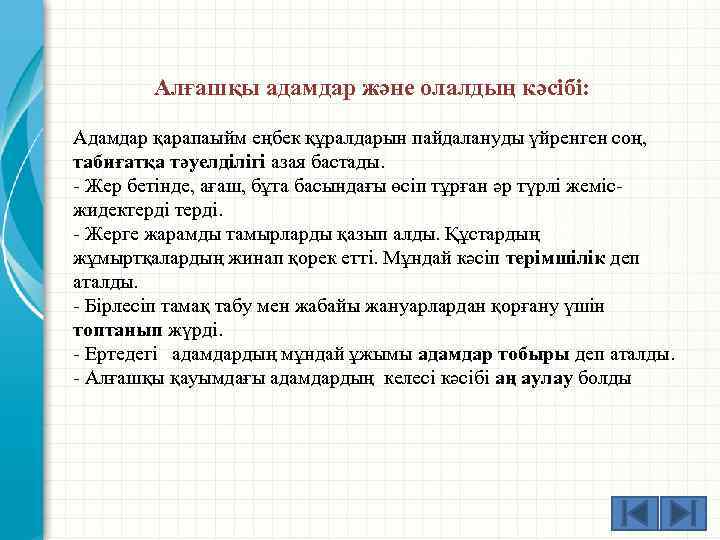 Алғашқы адамдар және олалдың кәсібі:

Адамдар қарапайым еңбек құралдарын пайдалануды үйренген соң, табиғатқа тәуелділігі азая бастады.
- Жер бетінде, ағаш, бұта басындағы өсіп тұрған әр түрлі жеміс-жидектерді терді.
- Жерге жарамды тамырларды қазып алды. Құстардың жұмыртқалардың жинап қорек етті. Мұндай кәсіп терімшілік деп аталды.
- Бірлесіп тамақ табу мен жабайы жануарлардан қорғану үшін топтанып жүрді.
- Ертедегі адамдардың мұндай ұжымы адамдар тобыры деп аталды.
- Алғашқы қауымдағы адамдардың келесі кәсібі аң аулау болды